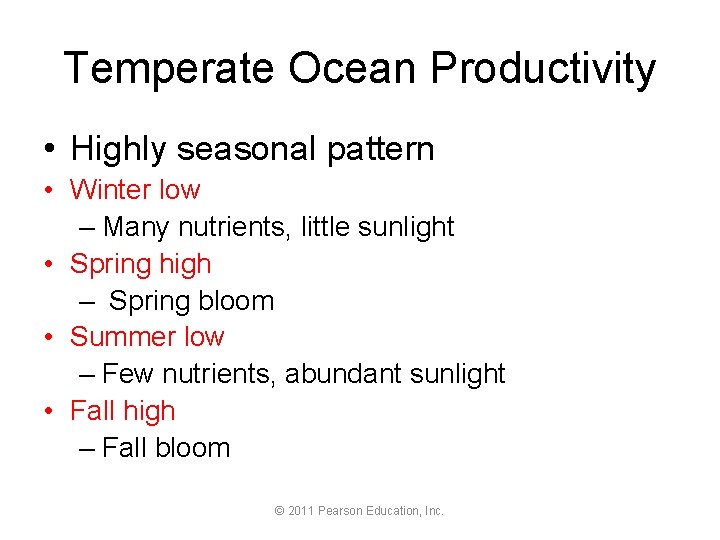 Temperate Ocean Productivity

• Highly seasonal pattern
• Winter low
– Many nutrients, little sunlight
• Spring high
– Spring bloom
• Summer low
– Few nutrients, abundant sunlight
• Fall high
– Fall bloom

© 2011 Pearson Education, Inc.